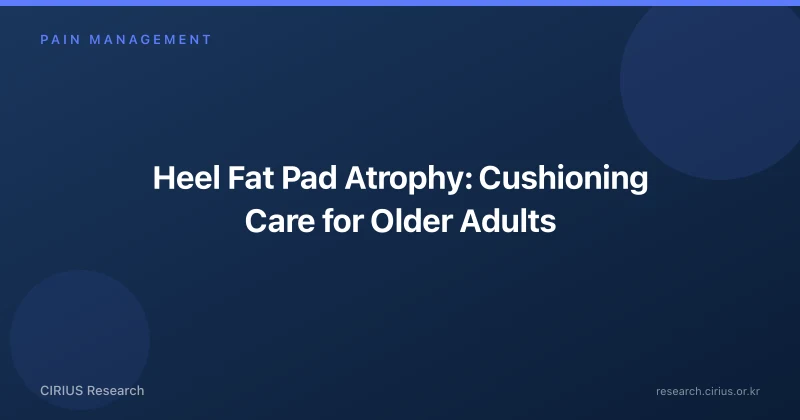 PAIN MANAGEMENT

Heel Fat Pad Atrophy: Cushioning Care for Older Adults

CIRIUS Research

research.cirius.or.kr